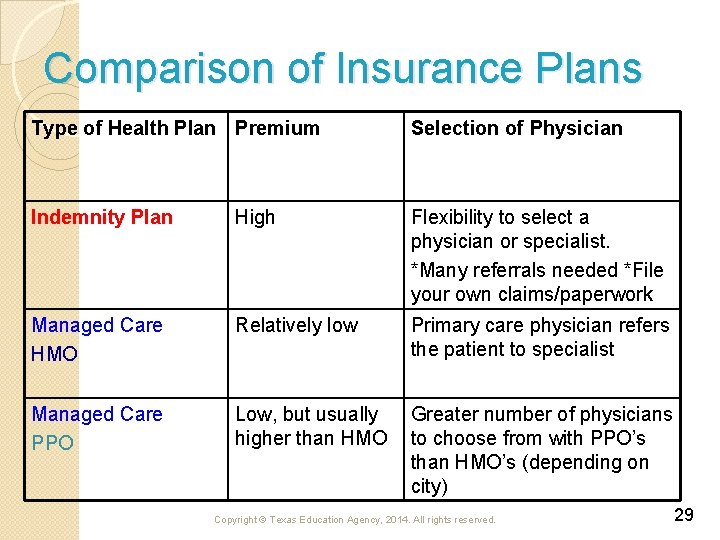 Comparison of Insurance Plans

| Type of Health Plan | Premium | Selection of Physician |
|---|---|---|
| Indemnity Plan | High | Flexibility to select a physician or specialist. *Many referrals needed *File your own claims/paperwork |
| Managed Care HMO | Relatively low | Primary care physician refers the patient to specialist |
| Managed Care PPO | Low, but usually higher than HMO | Greater number of physicians to choose from with PPO's than HMO's (depending on city) |

Copyright © Texas Education Agency, 2014. All rights reserved.

29